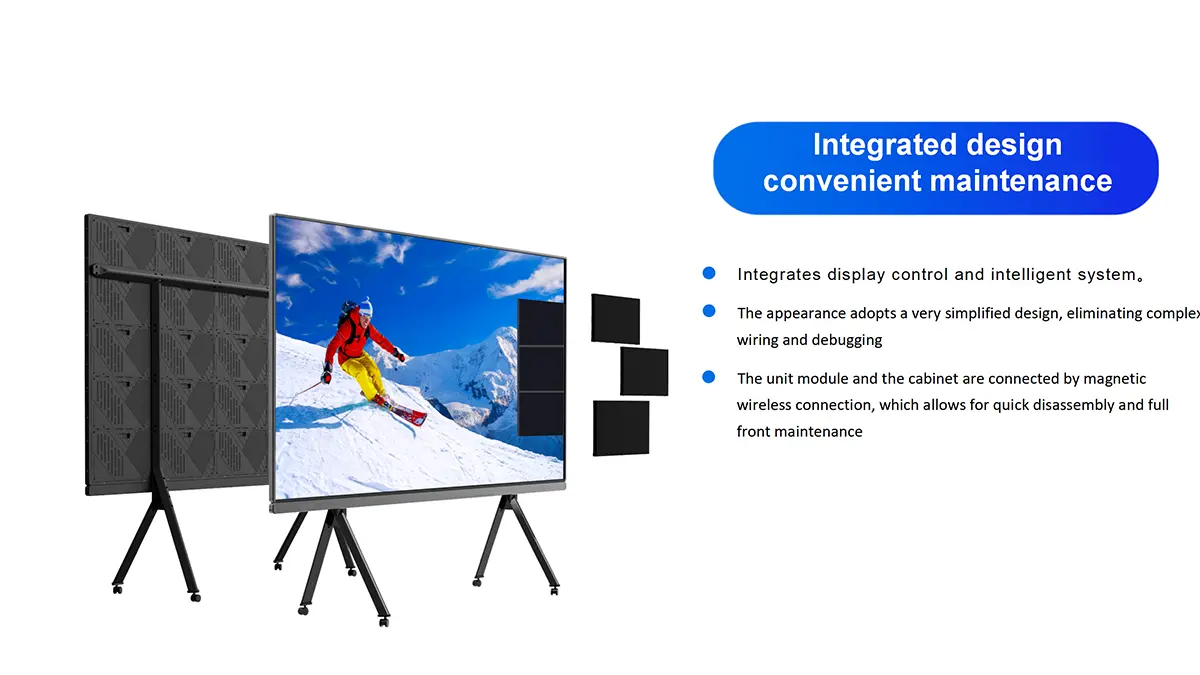 Integrated design
convenient maintenance

Integrates display control and intelligent system。

The appearance adopts a very simplified design, eliminating complex wiring and debugging

The unit module and the cabinet are connected by magnetic wireless connection, which allows for quick disassembly and full front maintenance